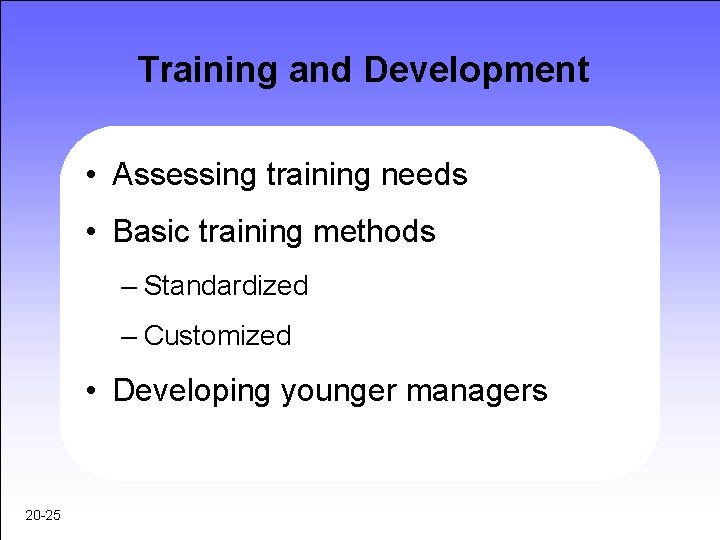 Training and Development

• Assessing training needs

• Basic training methods

– Standardized

– Customized

• Developing younger managers

20-25